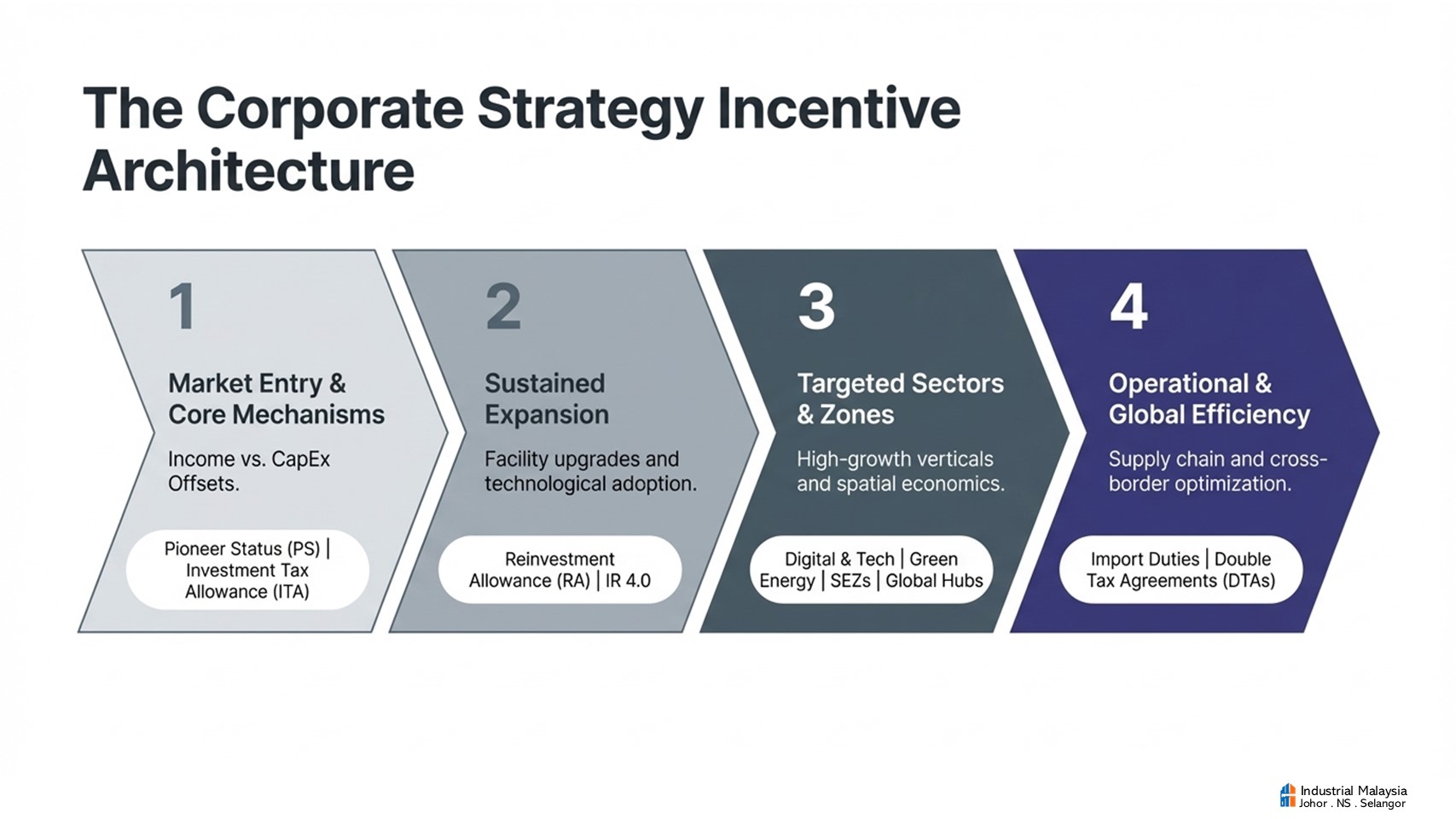 The Corporate Strategy Incentive Architecture

1

Market Entry & Core Mechanisms

Income vs. CapEx Offsets.

Pioneer Status (PS) | Investment Tax Allowance (ITA)

2

Sustained Expansion

Facility upgrades and technological adoption.

Reinvestment Allowance (RA) | IR 4.0

3

Targeted Sectors & Zones

High-growth verticals and spatial economics.

Digital & Tech | Green Energy | SEZs | Global Hubs

4

Operational & Global Efficiency

Supply chain and cross-border optimization.

Import Duties | Double Tax Agreements (DTAs)

Industrial Malaysia
Johor . NS . Selangor